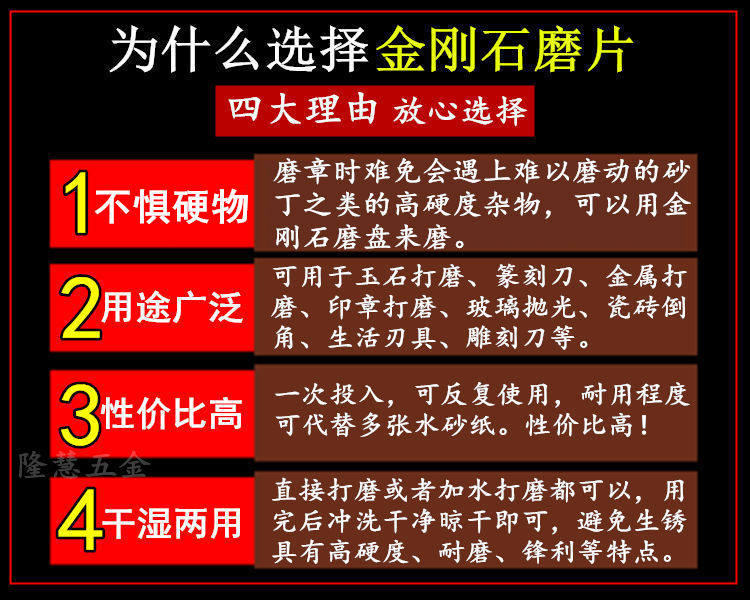 为什么选择金刚石磨片

四大理由 放心选择

1不惧硬物

磨章时难免会遇上难以磨动的砂丁之类的高硬度杂物，可以用金刚石磨盘来磨。

2用途广泛

可用于玉石打磨、篆刻刀、金属打磨、印章打磨、玻璃抛光、瓷砖倒角、生活刃具、雕刻刀等。

3性价比高

一次投入，可反复使用，耐用程度可代替多张水砂纸。性价比高！

隆慧五金

4干湿两用

直接打磨或者加水打磨都可以，用完后冲洗干净晾干即可，避免生锈具有高硬度、耐磨、锋利等特点。